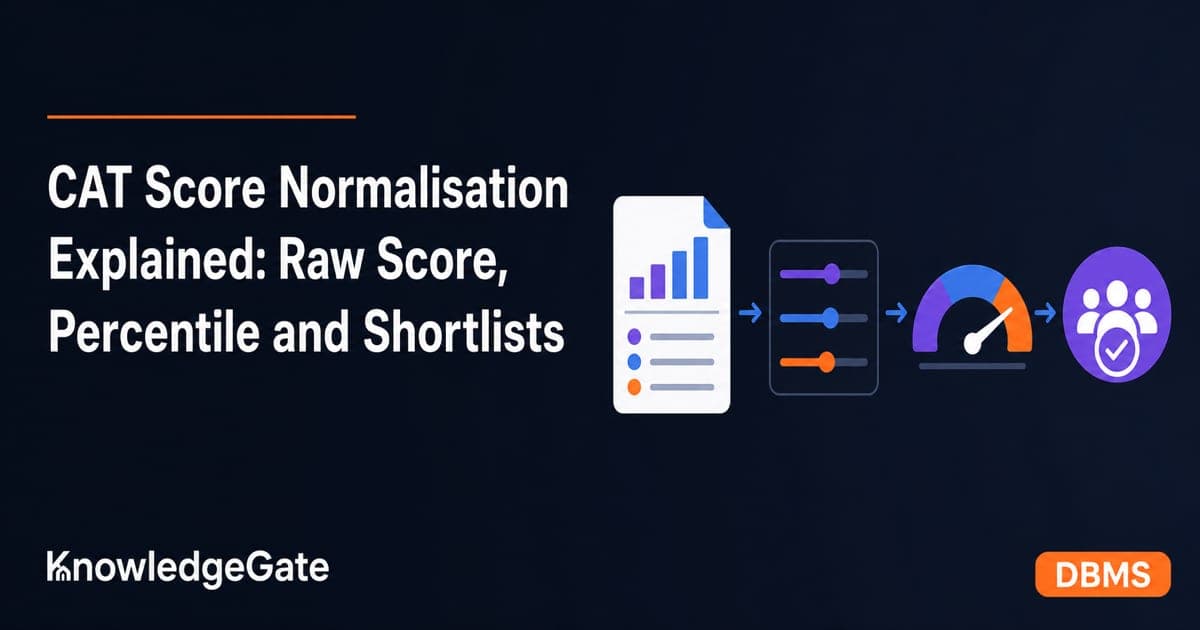 CAT Score Normalisation Explained: Raw Score, Percentile and Shortlists

KnowledgeGate

DBMS